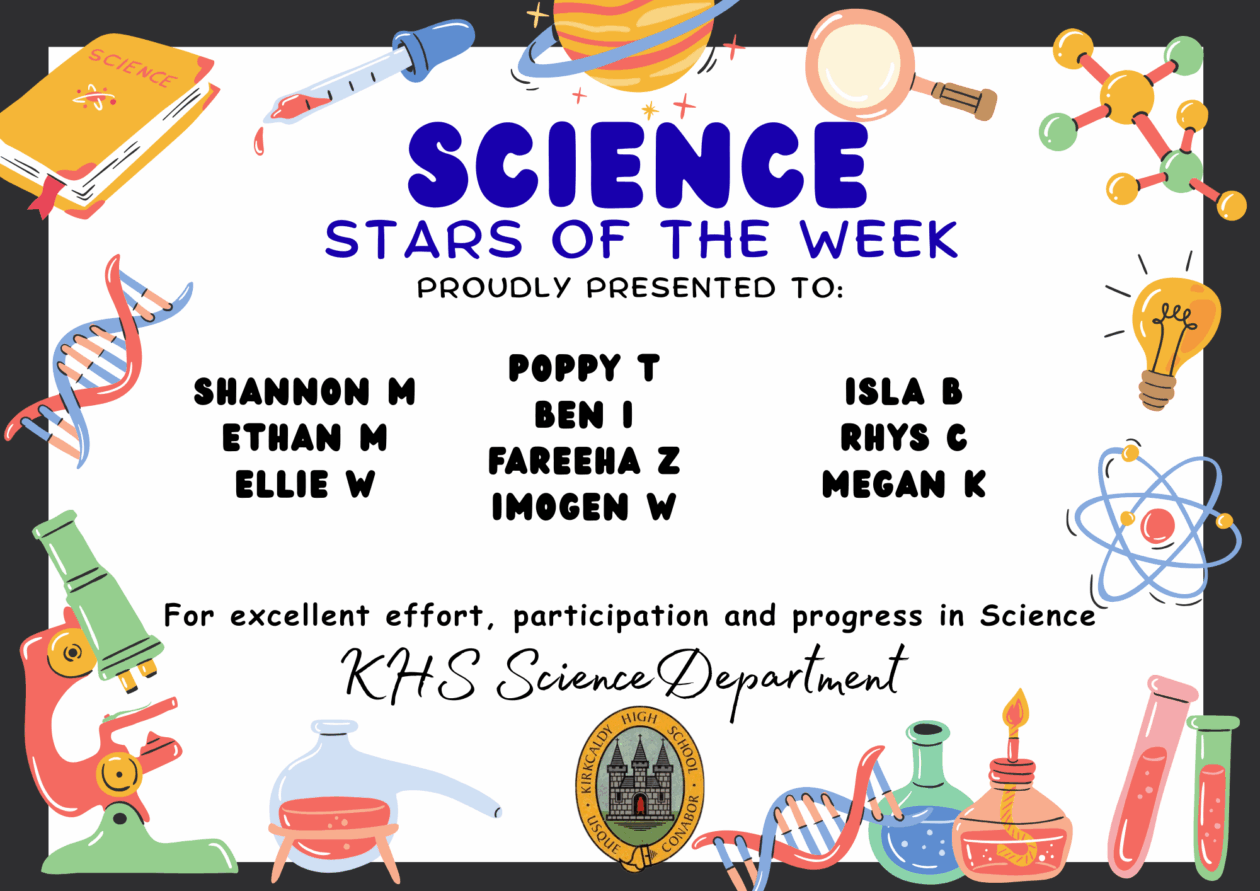 SCIENCE

SCIENCE
STARS OF THE WEEK
PROUDLY PRESENTED TO:

SHANNON M
ETHAN M
ELLIE W

POPPY T
BEN I
FAREEHA Z
IMOGEN W

ISLA B
RHYS C
MEGAN K

For excellent effort, participation and progress in Science

KHS Science Department

KIRKCALDY HIGH SCHOOL
USQUE CONABOR